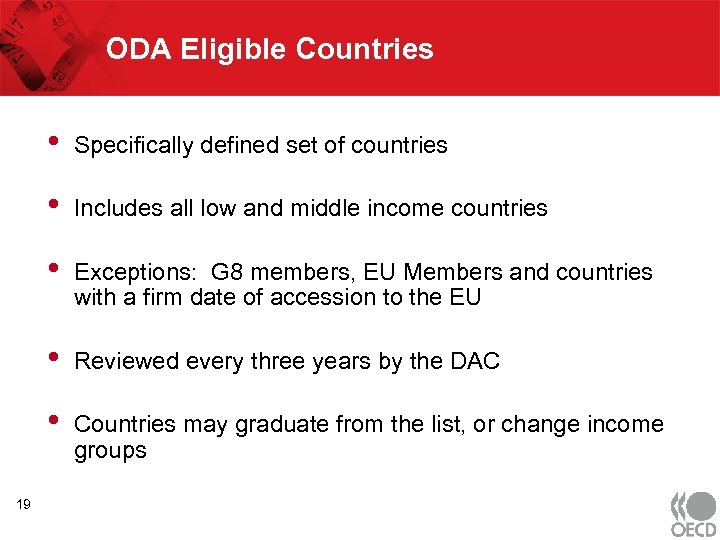 ODA Eligible Countries

• Specifically defined set of countries

• Includes all low and middle income countries

• Exceptions: G8 members, EU Members and countries with a firm date of accession to the EU

• Reviewed every three years by the DAC

• Countries may graduate from the list, or change income groups

19

OECD